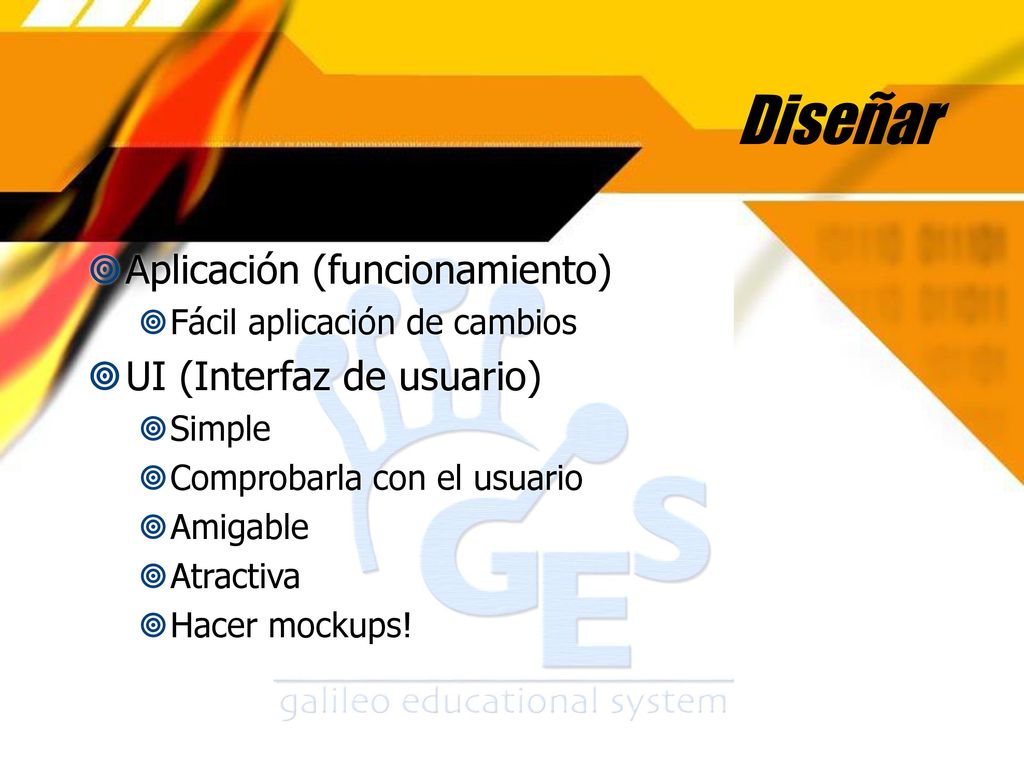 Diseñar

Aplicación (funcionamiento)

Fácil aplicación de cambios

UI (Interfaz de usuario)

Simple

Comprobarla con el usuario

Amigable

Atractiva

Hacer mockups!

GES

galileo educational system